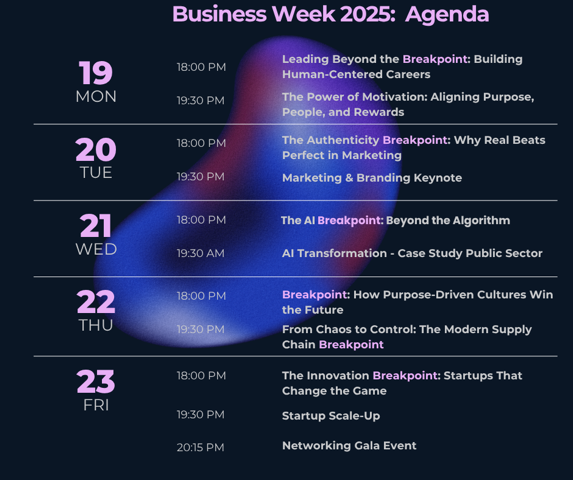 Business Week 2025: Agenda

19
MON

18:00 PM
Leading Beyond the Breakpoint: Building Human-Centered Careers

19:30 PM
The Power of Motivation: Aligning Purpose, People, and Rewards

20
TUE

18:00 PM
The Authenticity Breakpoint: Why Real Beats Perfect in Marketing

19:30 PM
Marketing & Branding Keynote

21
WED

18:00 PM
The AI Breakpoint: Beyond the Algorithm

19:30 AM
AI Transformation - Case Study Public Sector

22
THU

18:00 PM
Breakpoint: How Purpose-Driven Cultures Win the Future

19:30 PM
From Chaos to Control: The Modern Supply Chain Breakpoint

23
FRI

18:00 PM
The Innovation Breakpoint: Startups That Change the Game

19:30 PM
Startup Scale-Up

20:15 PM
Networking Gala Event